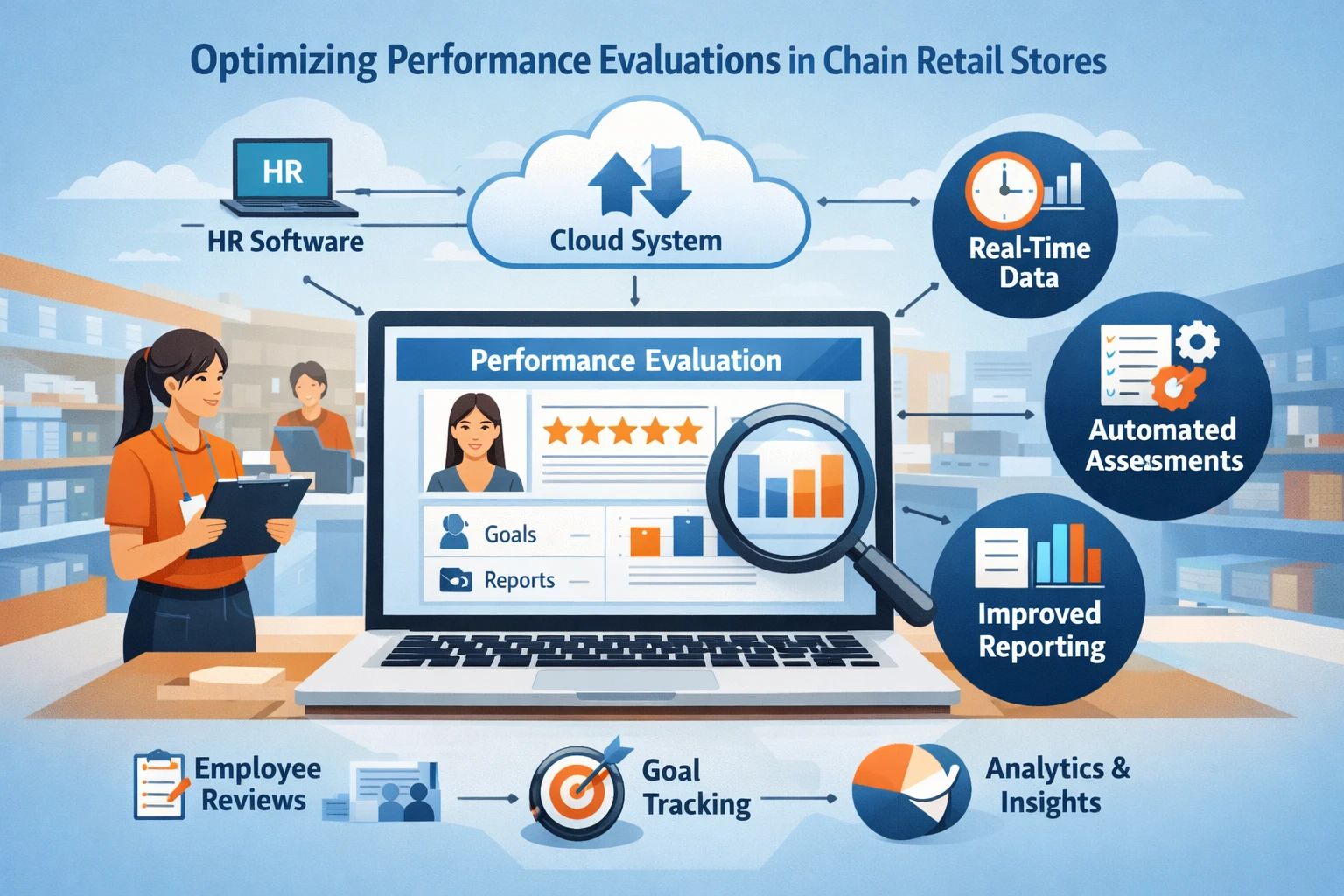 Optimizing Performance Evaluations in Chain Retail Stores

HR

HR Software

Cloud System

Real-Time Data

Performance Evaluation

Goals

Reports

Automated Assessments

Improved Reporting

Employee Reviews

Goal Tracking

Analytics & Insights